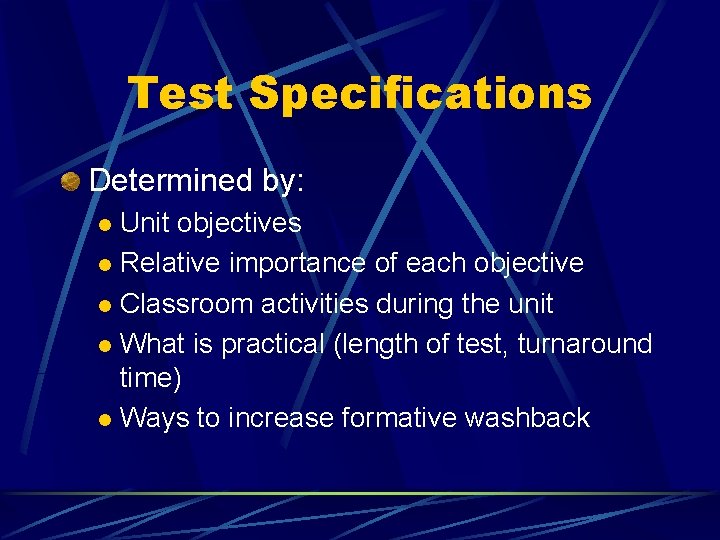 Test Specifications

Determined by:

- Unit objectives
- Relative importance of each objective
- Classroom activities during the unit
- What is practical (length of test, turnaround time)
- Ways to increase formative washback